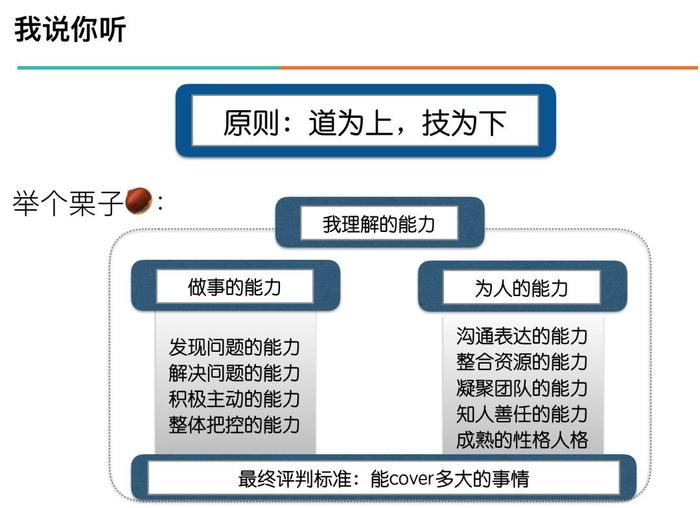 我说你听

原则：道为上，技为下

举个栗子：

我理解的能力

做事的能力

发现问题的能力
解决问题的能力
积极主动的能力
整体把控的能力

为人的能力

沟通表达的能力
整合资源的能力
凝聚团队的能力
知人善任的能力
成熟的性格人格

最终评判标准：能cover多大的事情